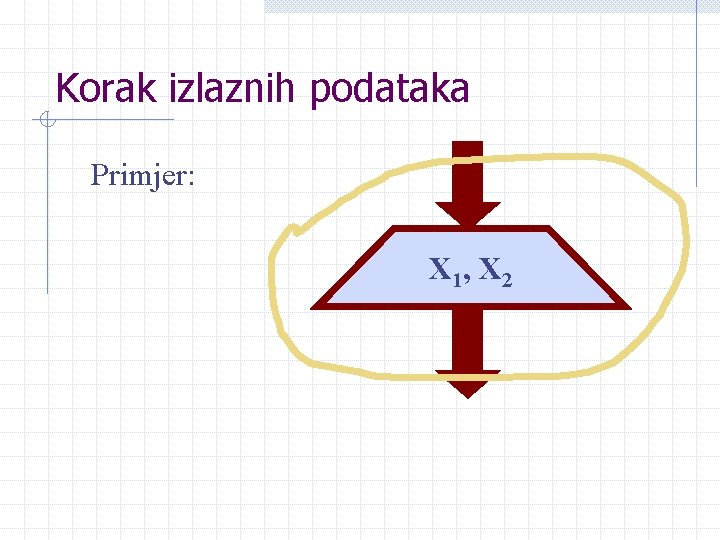 Korak izlaznih podataka

Primjer:

$X_1, X_2$